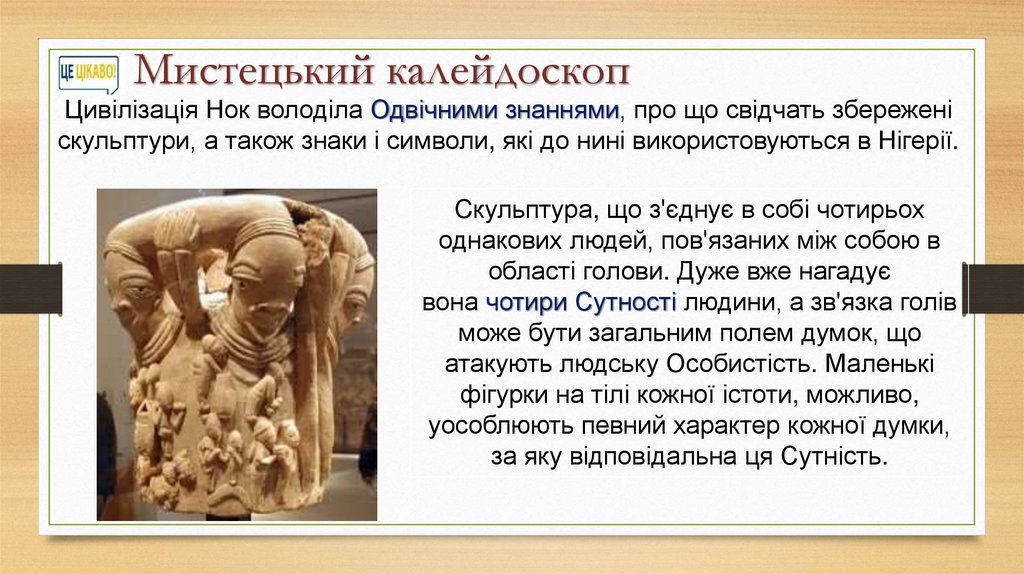 ЦЕ ЦІКАВО!

Мистецький калейдоскоп

Цивілізація Нок володіла Одвічними знаннями, про що свідчать збережені скульптури, а також знаки і символи, які до нині використовуються в Нігерії.

Скульптура, що з'єднує в собі чотирьох однакових людей, пов'язаних між собою в області голови. Дуже вже нагадує вона чотири Сутності людини, а зв'язка голів може бути загальним полем думок, що атакують людську Особистість. Маленькі фігурки на тілі кожної істоти, можливо, уособлюють певний характер кожної думки, за яку відповідальна ця Сутність.